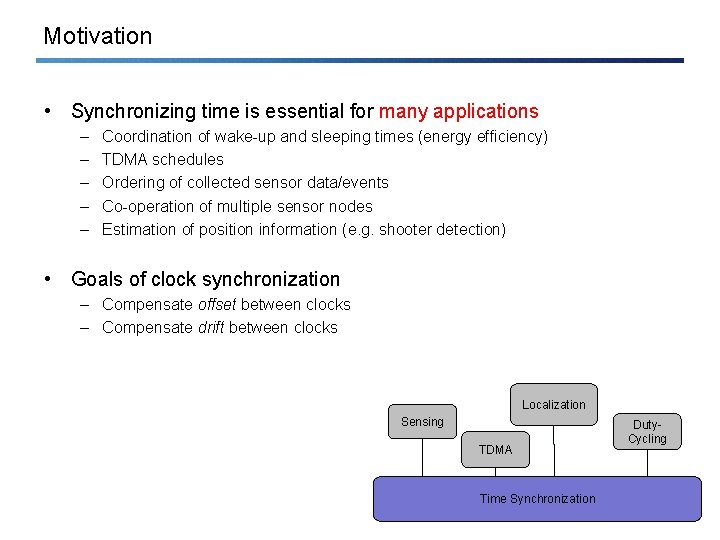 Motivation

• Synchronizing time is essential for many applications
– Coordination of wake-up and sleeping times (energy efficiency)
– TDMA schedules
– Ordering of collected sensor data/events
– Co-operation of multiple sensor nodes
– Estimation of position information (e.g. shooter detection)

• Goals of clock synchronization
– Compensate offset between clocks
– Compensate drift between clocks

Sensing
TDMA
Localization
Duty-Cycling
Time Synchronization